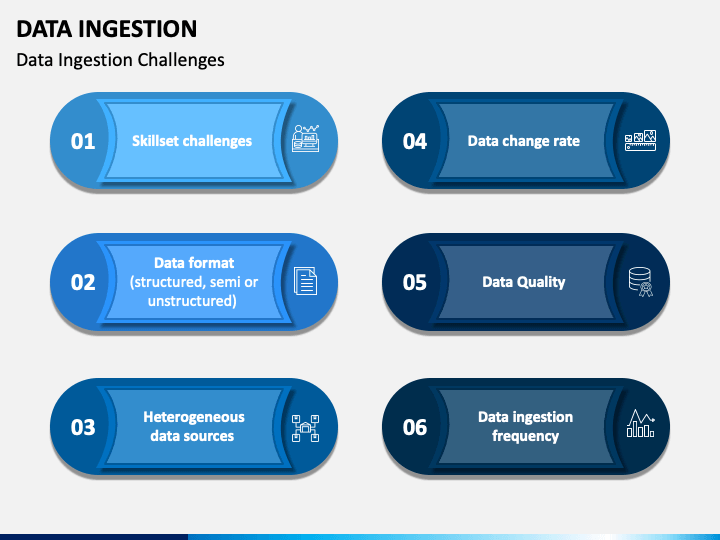 DATA INGESTION
Data Ingestion Challenges

01
Skillset challenges

02
Data format (structured, semi or unstructured)

03
Heterogeneous data sources

04
Data change rate

05
Data Quality

06
Data ingestion frequency